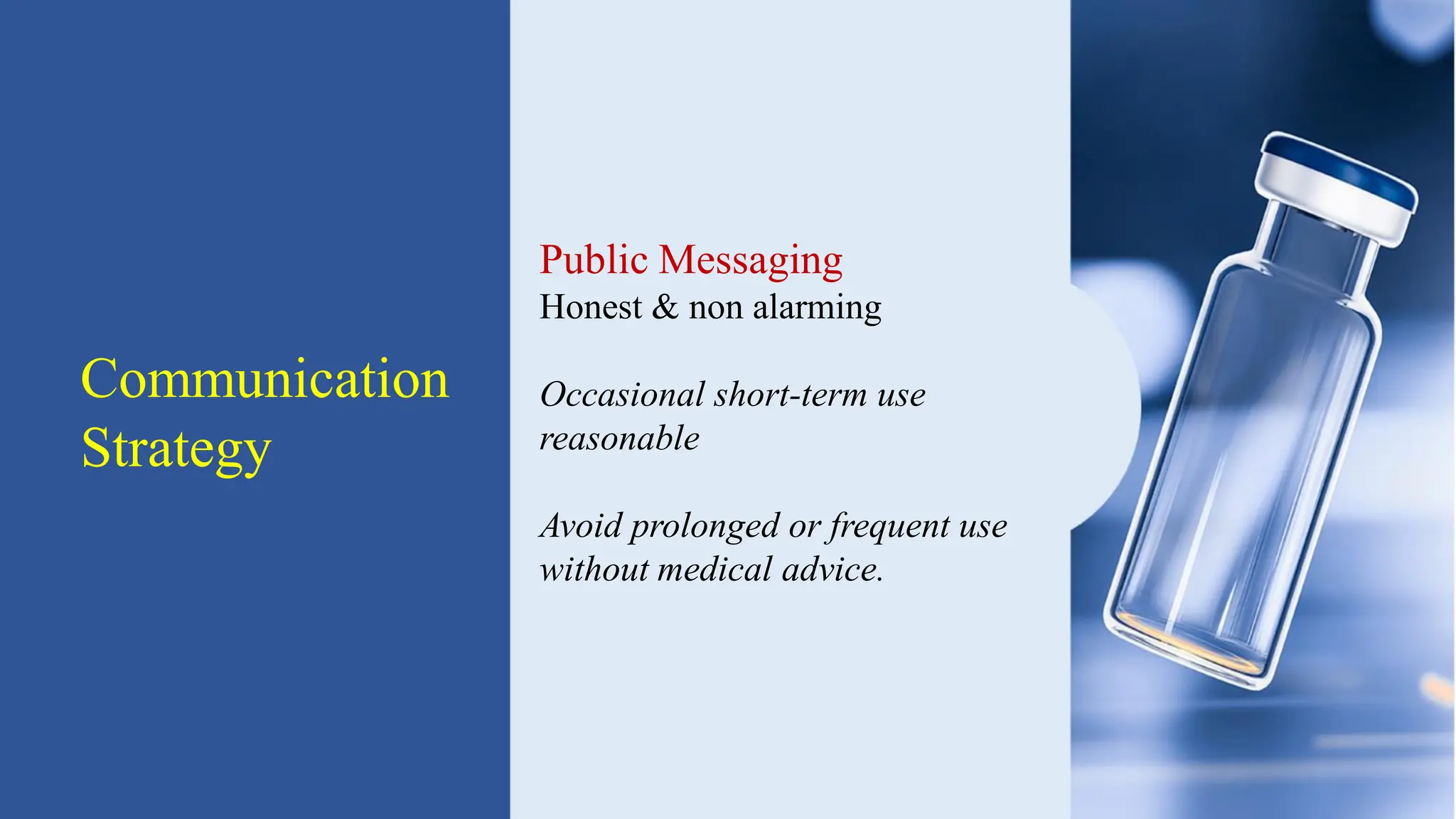 Communication Strategy

Public Messaging
Honest & non alarming

Occasional short-term use reasonable

Avoid prolonged or frequent use without medical advice.